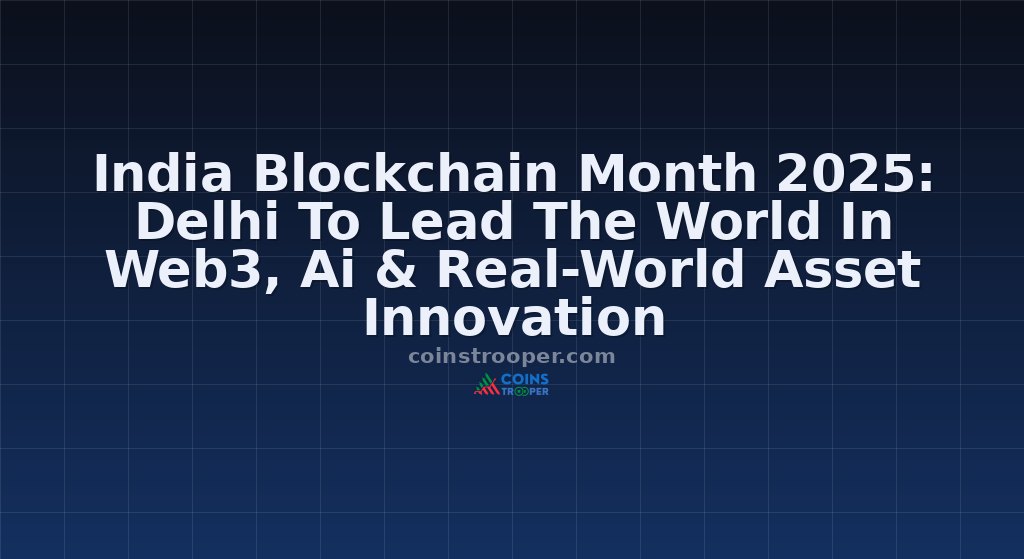 India Blockchain Month 2025: Delhi To Lead The World In Web3, Ai & Real-World Asset Innovation

coinstrooper.com

COINS TROOPER